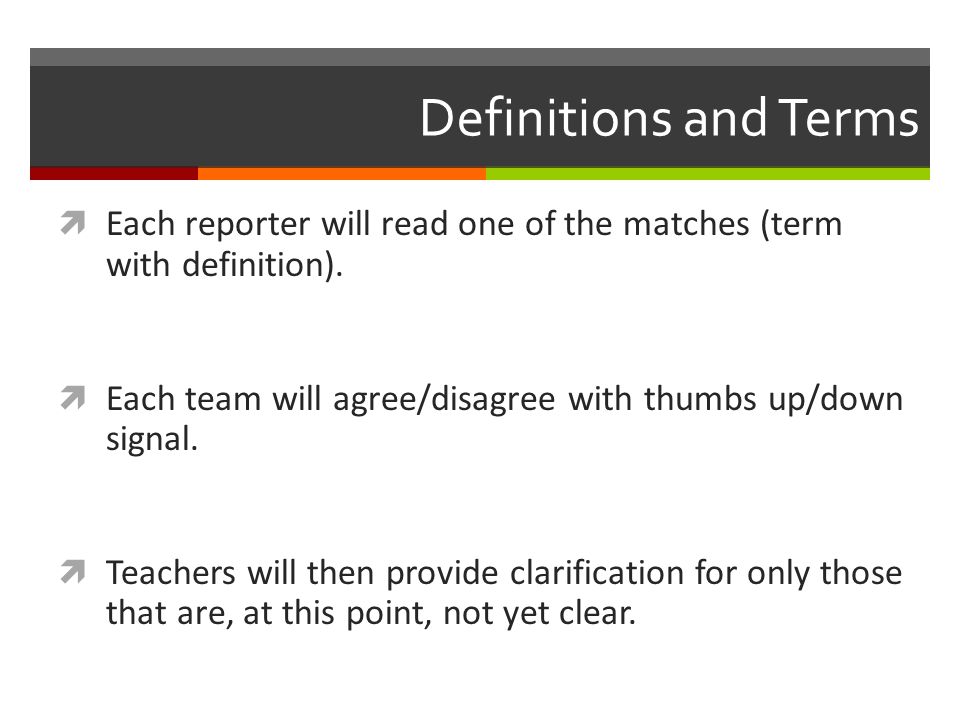 Definitions and Terms

Each reporter will read one of the matches (term with definition).

Each team will agree/disagree with thumbs up/down signal.

Teachers will then provide clarification for only those that are, at this point, not yet clear.